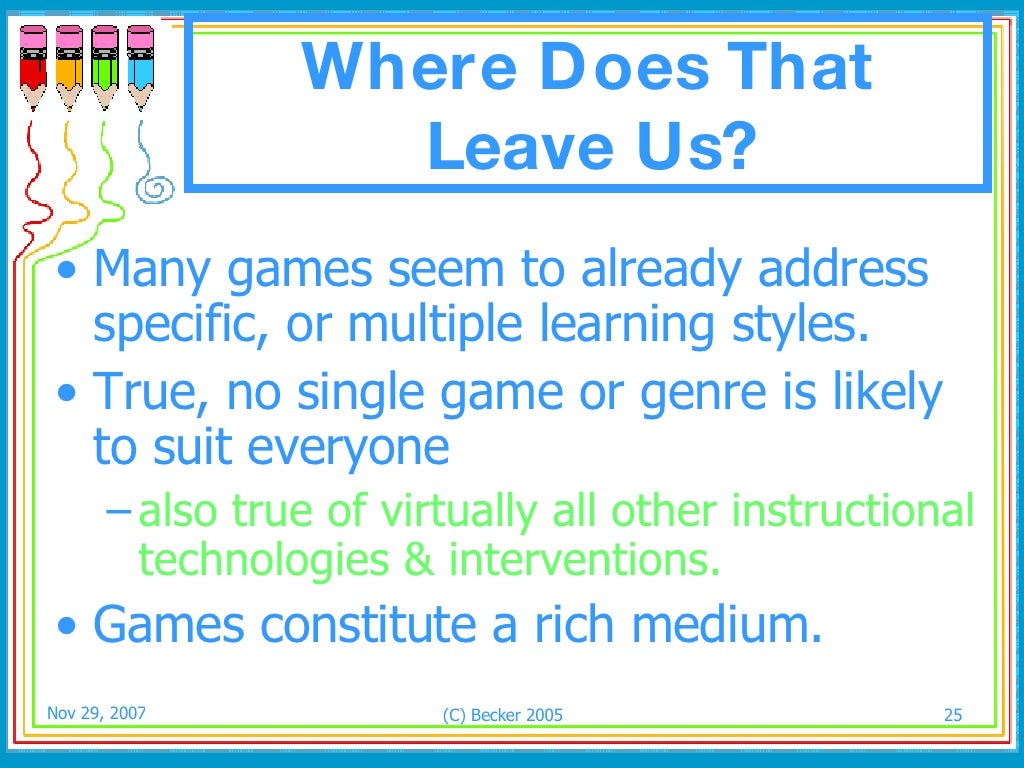 Where Does That Leave Us?

• Many games seem to already address specific, or multiple learning styles.

• True, no single game or genre is likely to suit everyone

– also true of virtually all other instructional technologies & interventions.

• Games constitute a rich medium.

Nov 29, 2007

(C) Becker 2005

25